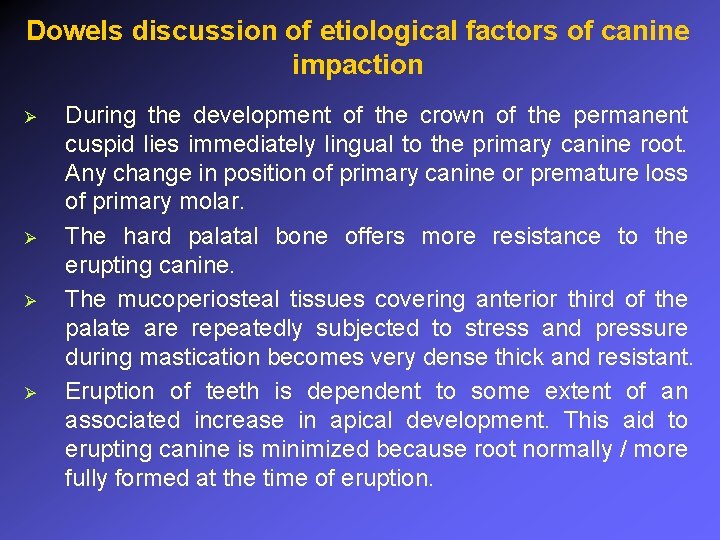 Dowels discussion of etiological factors of canine impaction

➢ During the development of the crown of the permanent cuspid lies immediately lingual to the primary canine root. Any change in position of primary canine or premature loss of primary molar.

➢ The hard palatal bone offers more resistance to the erupting canine.

➢ The mucoperiosteal tissues covering anterior third of the palate are repeatedly subjected to stress and pressure during mastication becomes very dense thick and resistant.

➢ Eruption of teeth is dependent to some extent of an associated increase in apical development. This aid to erupting canine is minimized because root normally / more fully formed at the time of eruption.